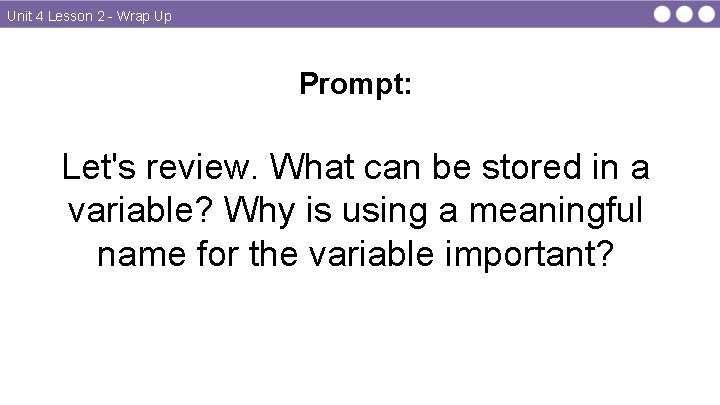 Unit 4 Lesson 2 - Wrap Up

Prompt:

Let's review. What can be stored in a variable? Why is using a meaningful name for the variable important?